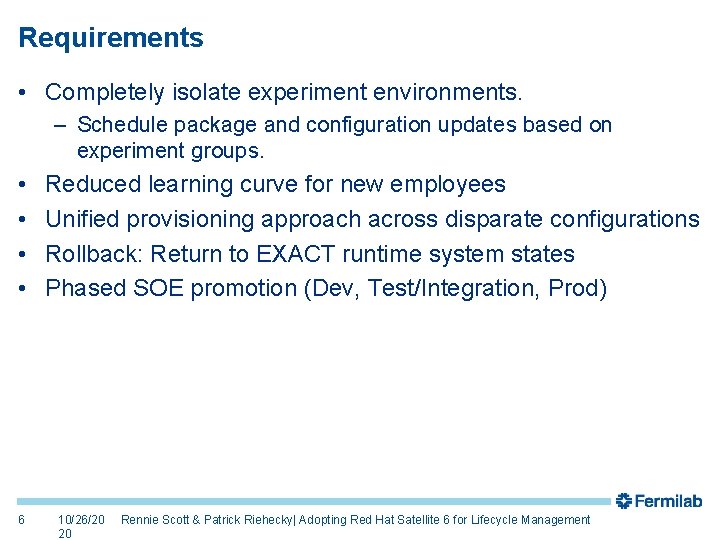 Requirements

• Completely isolate experiment environments.
– Schedule package and configuration updates based on experiment groups.
• Reduced learning curve for new employees
• Unified provisioning approach across disparate configurations
• Rollback: Return to EXACT runtime system states
• Phased SOE promotion (Dev, Test/Integration, Prod)

Fermilab

6 10/26/2020 Rennie Scott & Patrick Riehecky| Adopting Red Hat Satellite 6 for Lifecycle Management